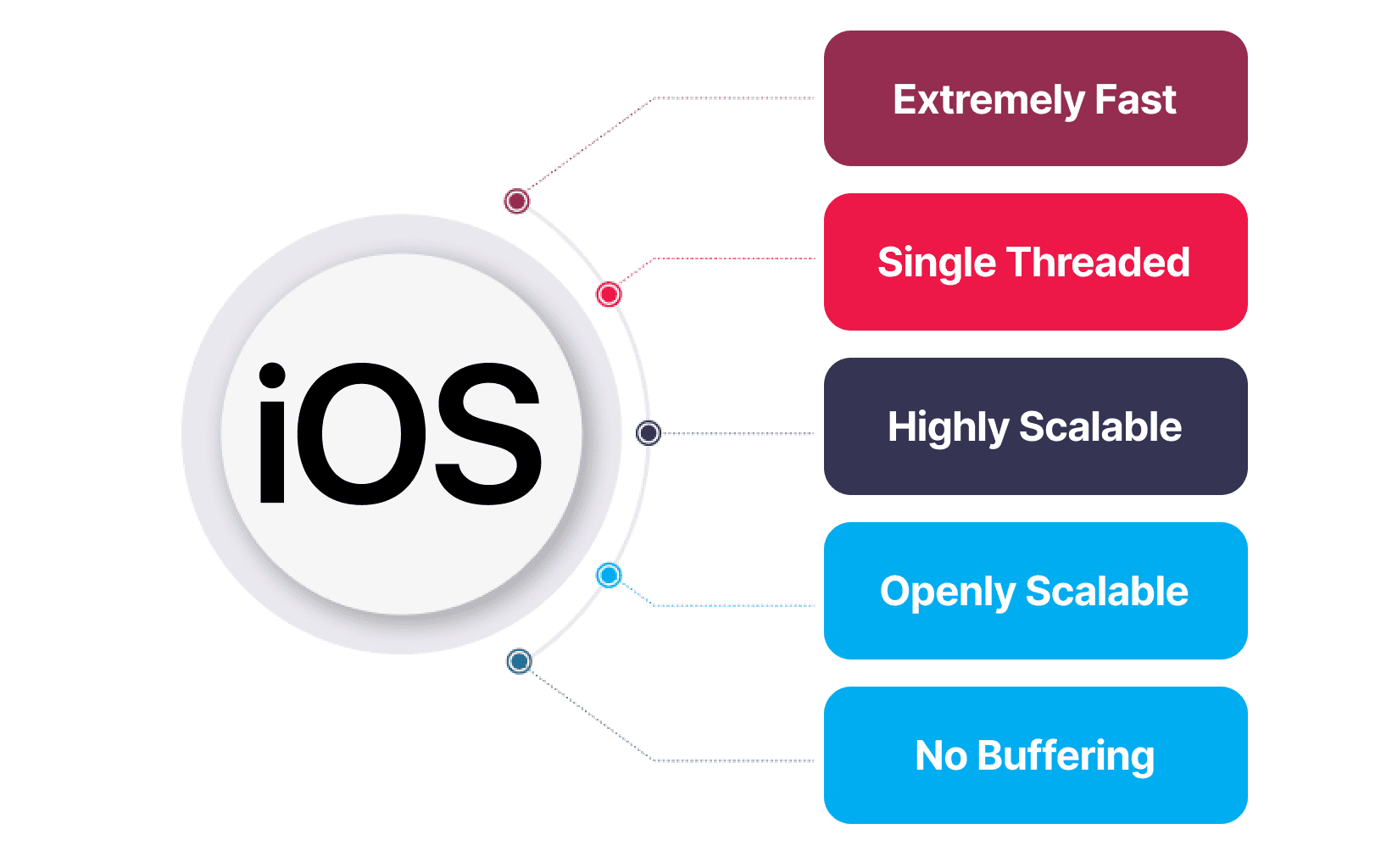 iOS

Extremely Fast

Single Threaded

Highly Scalable

Openly Scalable

No Buffering